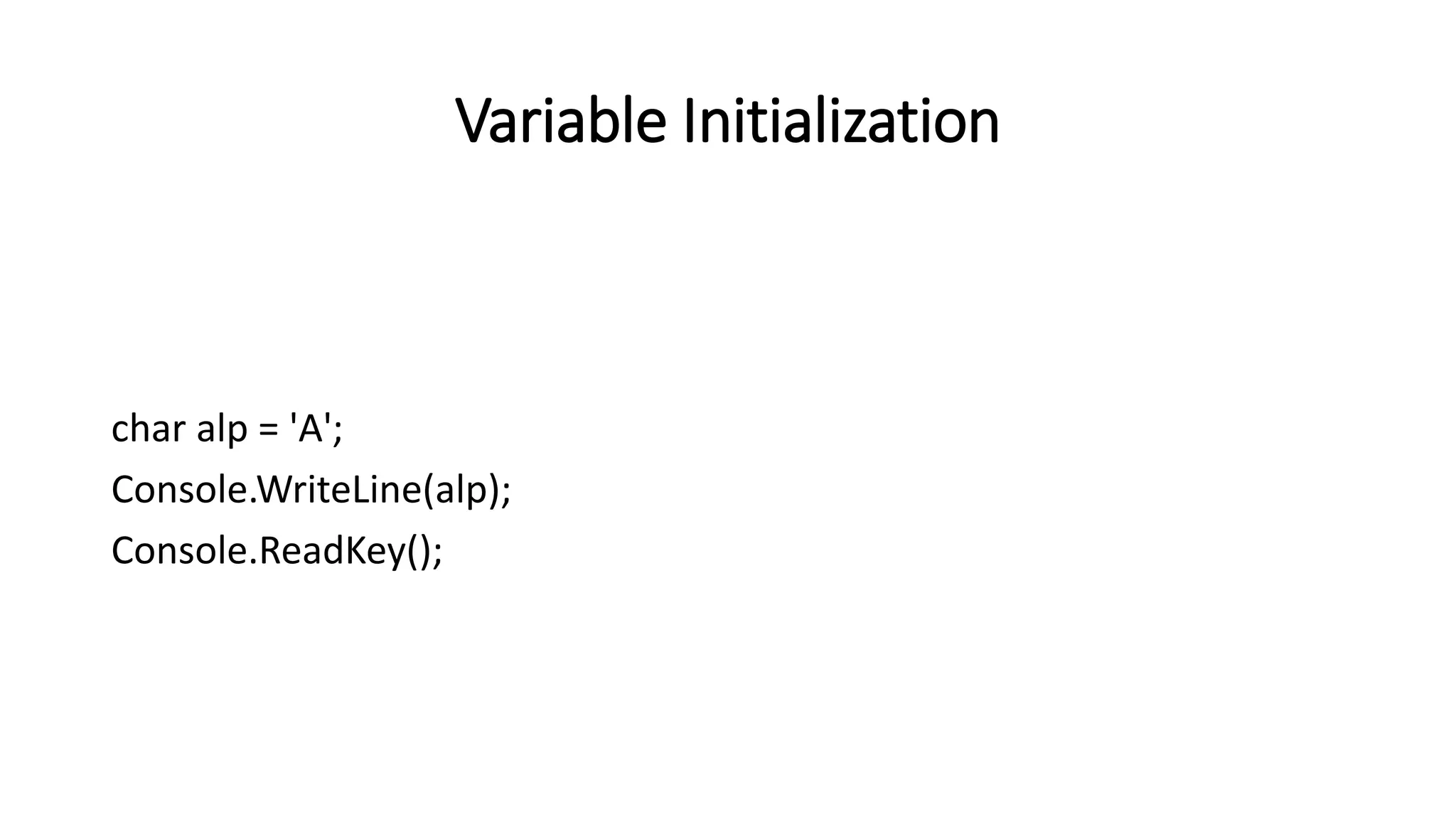 Variable Initialization

char alp = 'A';
Console.WriteLine(alp);
Console.ReadKey();